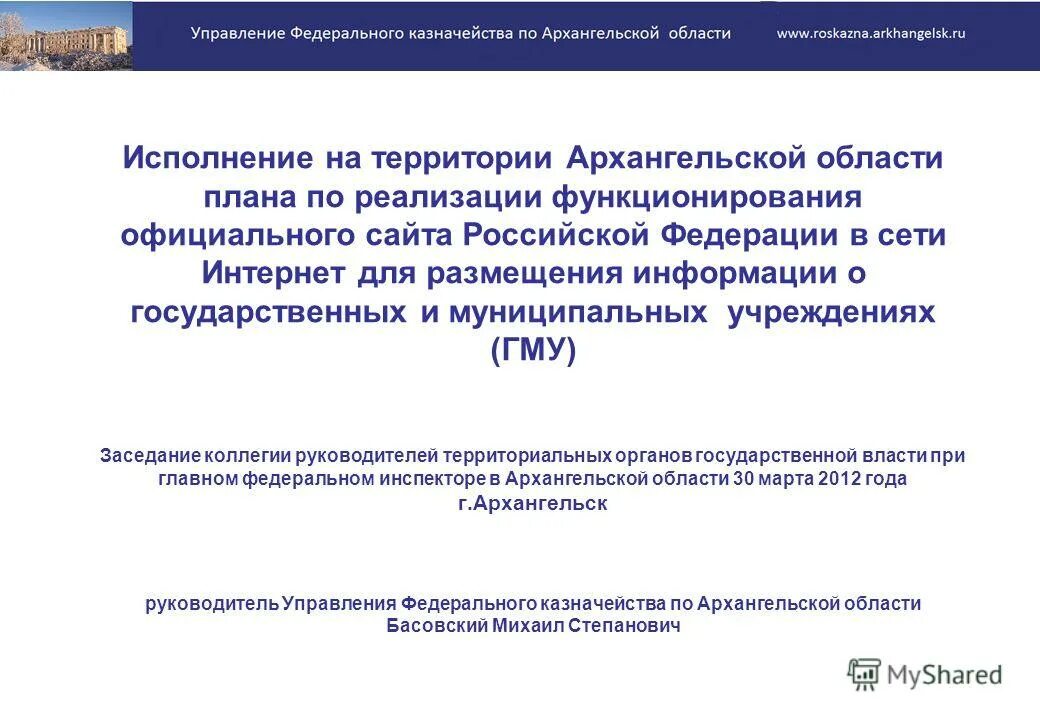 Управление Федерального казначейства по Архангельской области

www.roskazna.arkhangelsk.ru

Исполнение на территории Архангельской области плана по реализации функционирования официального сайта Российской Федерации в сети Интернет для размещения информации о государственных и муниципальных учреждениях (ГМУ)

Заседание коллегии руководителей территориальных органов государственной власти при главном федеральном инспекторе в Архангельской области 30 марта 2012 года г.Архангельск

руководитель Управления Федерального казначейства по Архангельской области Басовский Михаил Степанович

MyShared